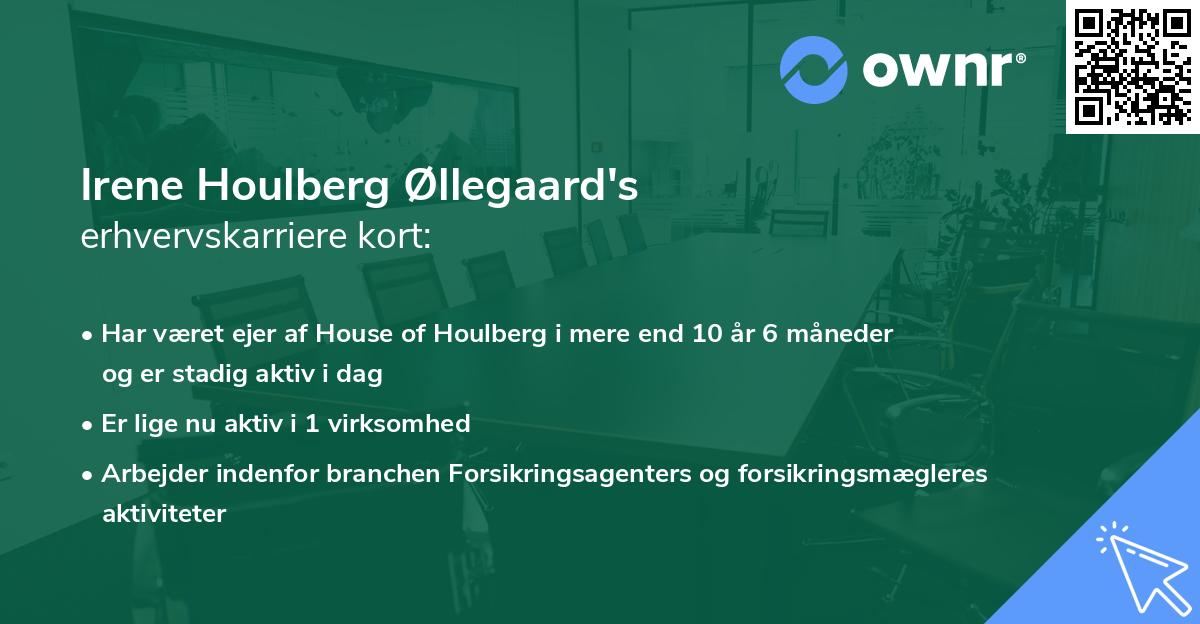 ownr®

Irene Houlberg Øllegaard's
erhvervskarriere kort:

• Har været ejer af House of Houlberg i mere end 10 år 6 måneder og er stadig aktiv i dag

• Er lige nu aktiv i 1 virksomhed

• Arbejder indenfor branchen Forsikringsagenters og forsikringsmægleres aktiviteter